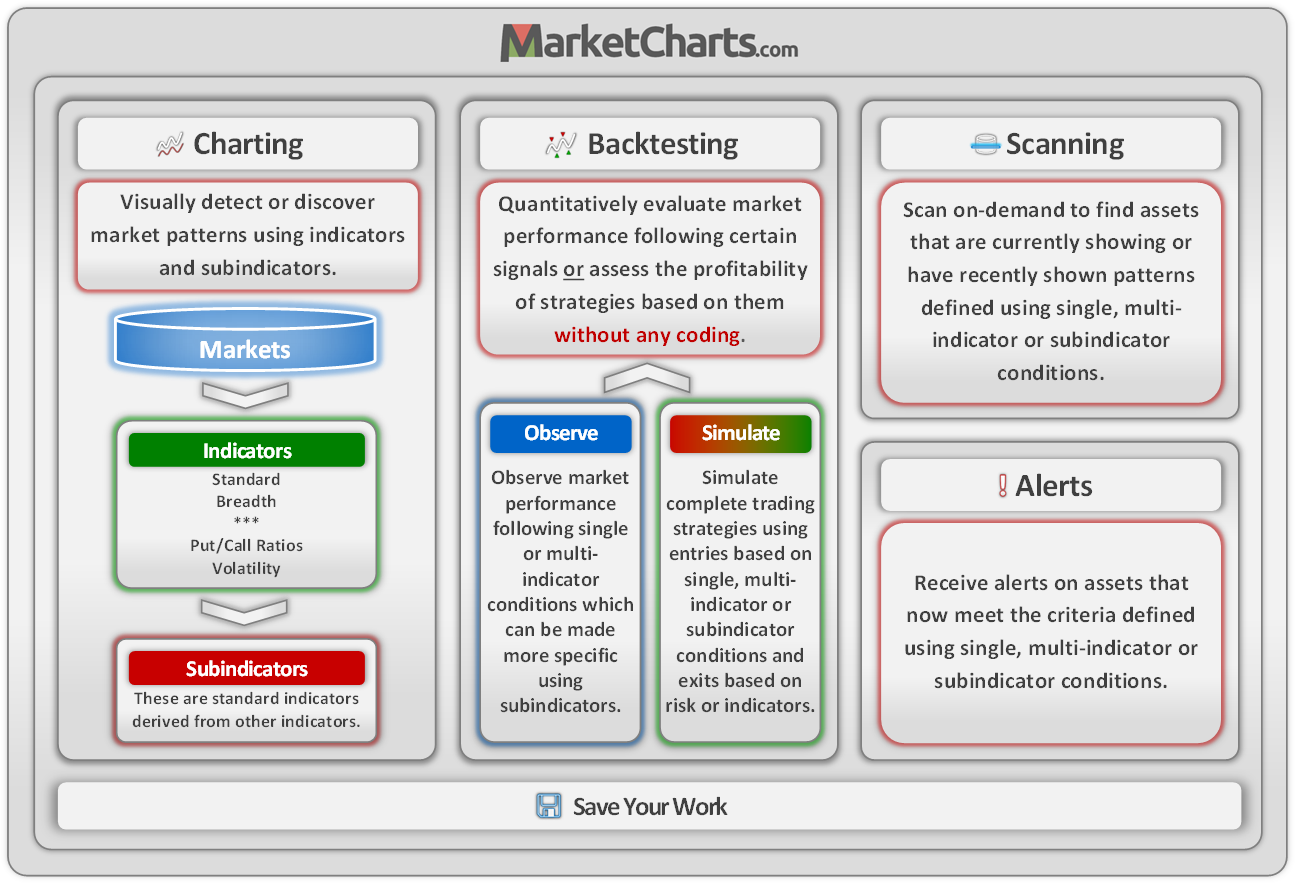 MarketCharts.com

Charting

Visually detect or discover market patterns using indicators and subindicators.

Markets

Indicators

Standard
Breadth
***
Put/Call Ratios
Volatility

Subindicators

These are standard indicators derived from other indicators.

Backtesting

Quantitatively evaluate market performance following certain signals or assess the profitability of strategies based on them without any coding.

Observe

Observe market performance following single or multi-indicator conditions which can be made more specific using subindicators.

Simulate

Simulate complete trading strategies using entries based on single, multi-indicator or subindicator conditions and exits based on risk or indicators.

Scanning

Scan on-demand to find assets that are currently showing or have recently shown patterns defined using single, multi-indicator or subindicator conditions.

Alerts

Receive alerts on assets that now meet the criteria defined using single, multi-indicator or subindicator conditions.

Save Your Work